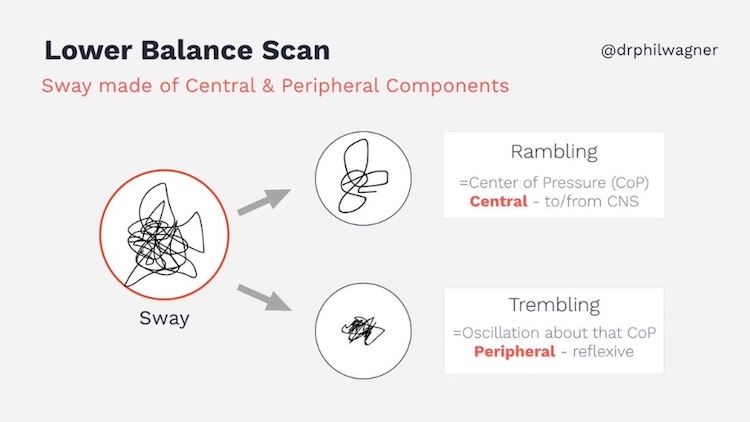 Lower Balance Scan

@drphilwagner

Sway made of Central & Peripheral Components

Sway

Rambling

=Center of Pressure (CoP)
Central - to/from CNS

Trembling

=Oscillation about that CoP
Peripheral - reflexive